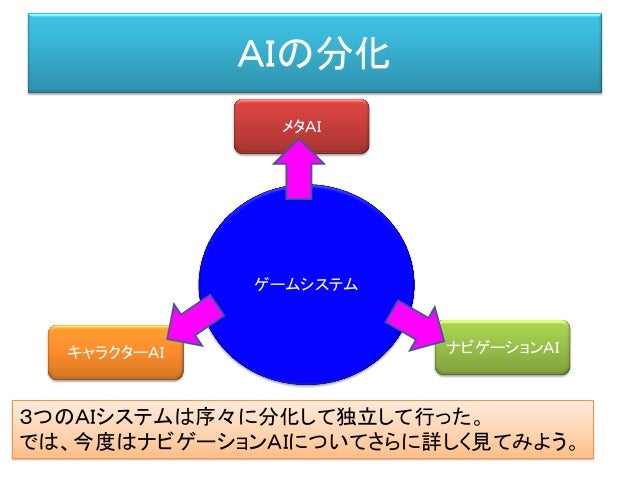 AIの分化

メタAI

ゲームシステム

キャラクターAI

ナビゲーションAI

3つのAIシステムは序々に分化して独立して行った。
では、今度はナビゲーションAIについてさらに詳しく見てみよう。